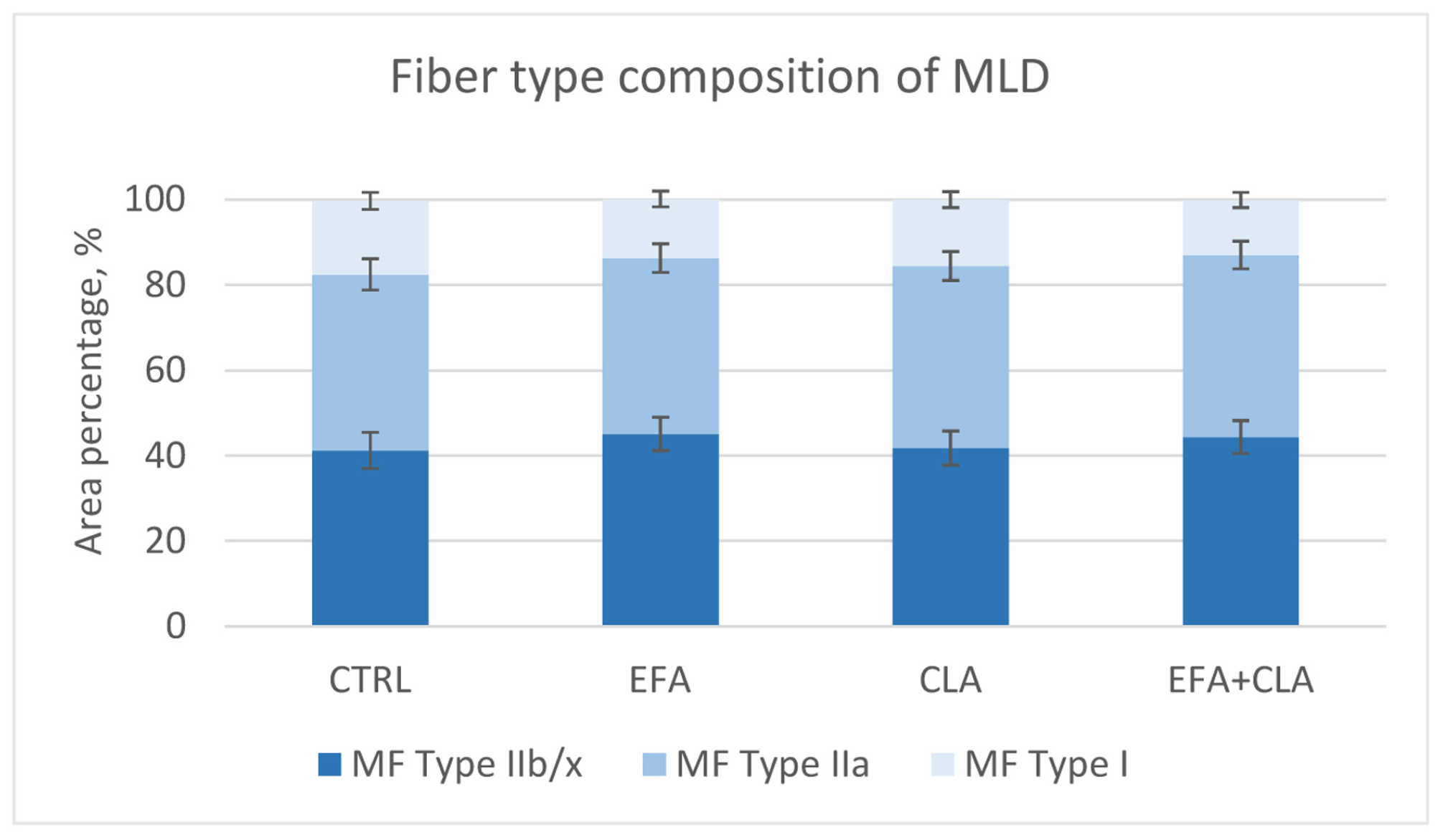 Fiber type composition of MLD

Area percentage, %

100
80
60
40
20
0

CTRL
EFA
CLA
EFA+CLA

MF Type IIb/x
MF Type IIa
MF Type I